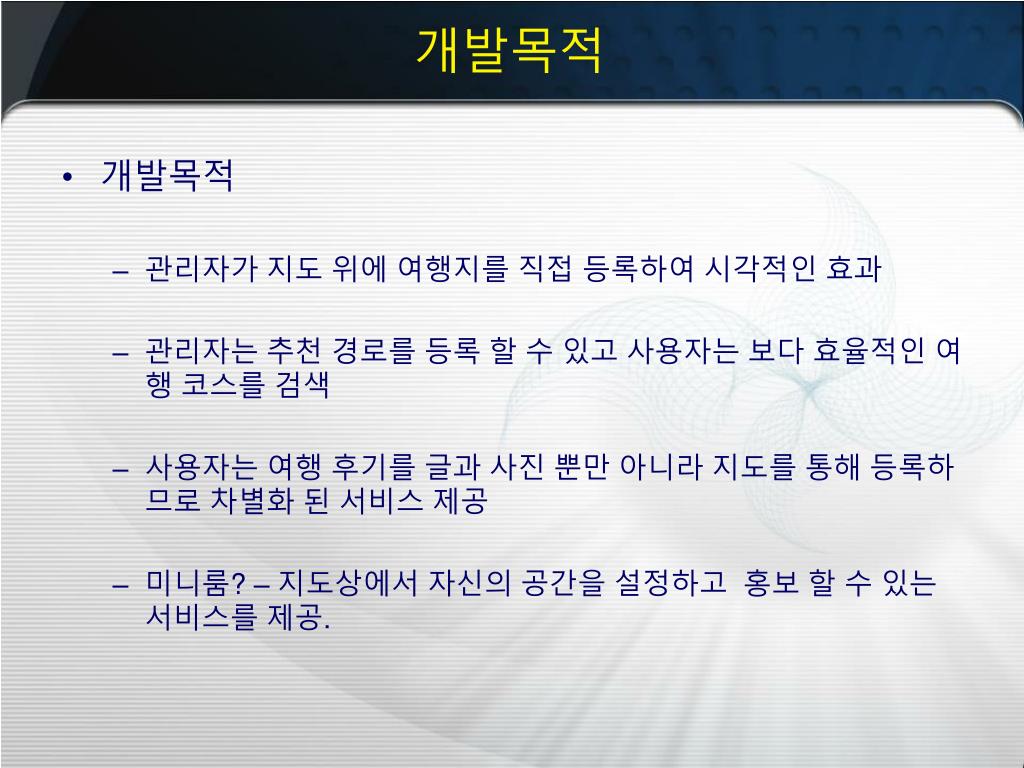 개발목적

• 개발목적

– 관리자가 지도 위에 여행지를 직접 등록하여 시각적인 효과

– 관리자는 추천 경로를 등록 할 수 있고 사용자는 보다 효율적인 여행 코스를 검색

– 사용자는 여행 후기를 글과 사진 뿐만 아니라 지도를 통해 등록하므로 차별화 된 서비스 제공

– 미니룸? – 지도상에서 자신의 공간을 설정하고 홍보 할 수 있는 서비스를 제공.